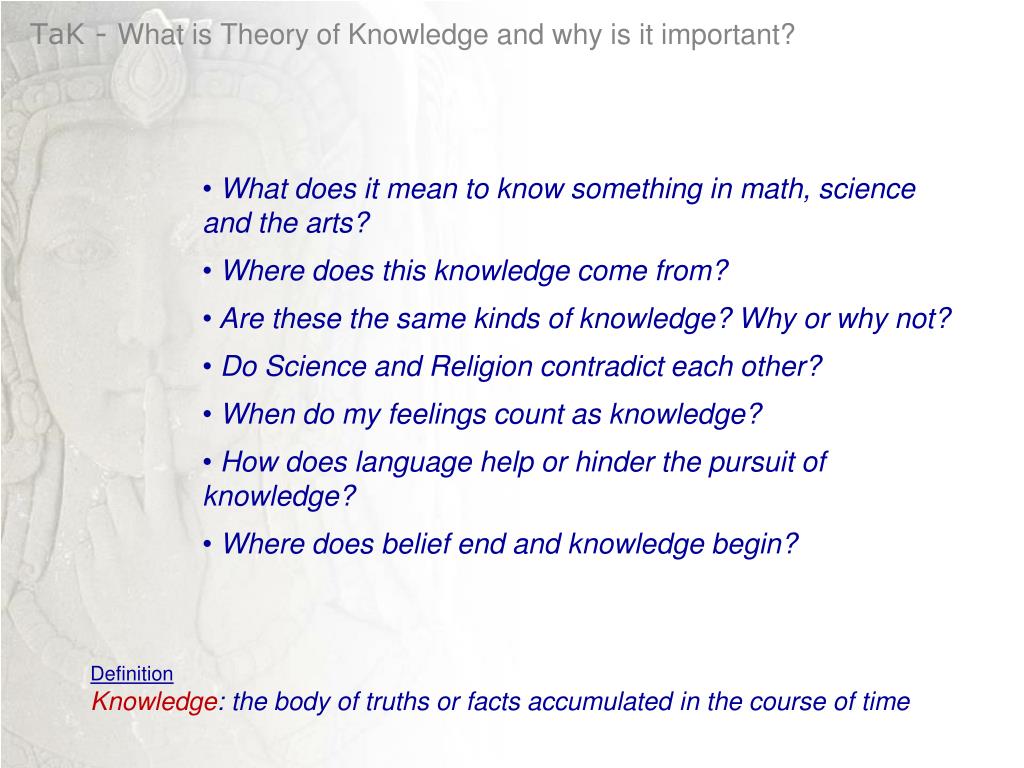 TaK - What is Theory of Knowledge and why is it important?

• What does it mean to know something in math, science and the arts?

• Where does this knowledge come from?

• Are these the same kinds of knowledge? Why or why not?

• Do Science and Religion contradict each other?

• When do my feelings count as knowledge?

• How does language help or hinder the pursuit of knowledge?

• Where does belief end and knowledge begin?

Definition
Knowledge: the body of truths or facts accumulated in the course of time